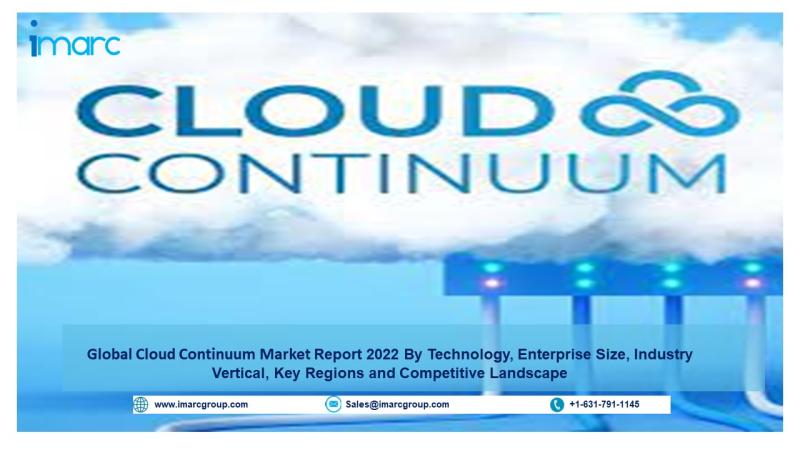 imarc

CLOUD
CONTINUUM

Global Cloud Continuum Market Report 2022 By Technology, Enterprise Size, Industry Vertical, Key Regions and Competitive Landscape

www.imarcgroup.com Sales@imarcgroup.com +1-631-791-1145